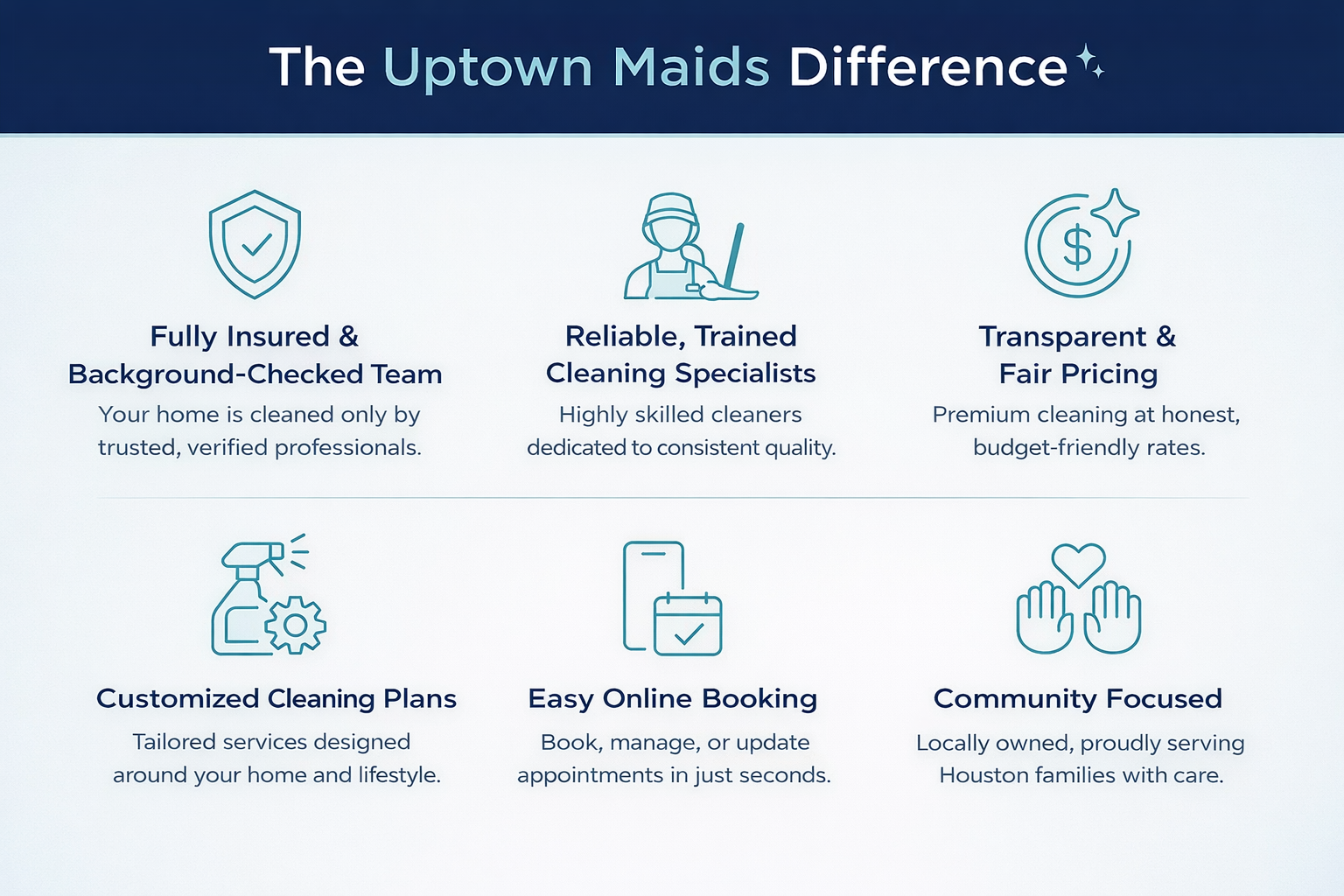 The Uptown Maids Difference

Fully Insured & Background-Checked Team

Your home is cleaned only by trusted, verified professionals.

Reliable, Trained Cleaning Specialists

Highly skilled cleaners dedicated to consistent quality.

Transparent & Fair Pricing

Premium cleaning at honest, budget-friendly rates.

Customized Cleaning Plans

Tailored services designed around your home and lifestyle.

Easy Online Booking

Book, manage, or update appointments in just seconds.

Community Focused

Locally owned, proudly serving Houston families with care.